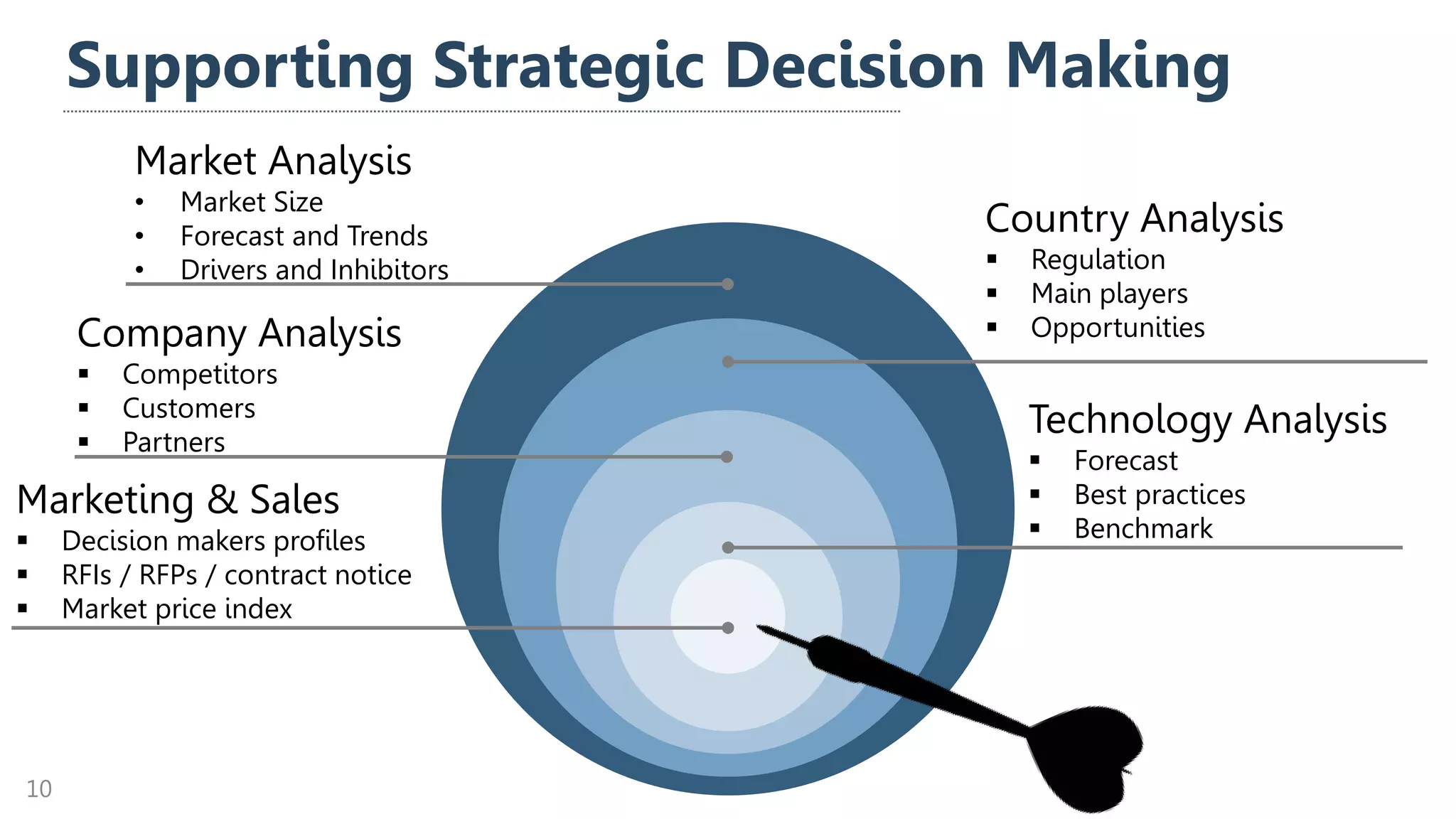 Supporting Strategic Decision Making

Market Analysis
• Market Size
• Forecast and Trends
• Drivers and Inhibitors

Company Analysis
▪ Competitors
▪ Customers
▪ Partners

Marketing & Sales
▪ Decision makers profiles
▪ RFIs / RFPs / contract notice
▪ Market price index

Country Analysis
▪ Regulation
▪ Main players
▪ Opportunities

Technology Analysis
▪ Forecast
▪ Best practices
▪ Benchmark

10